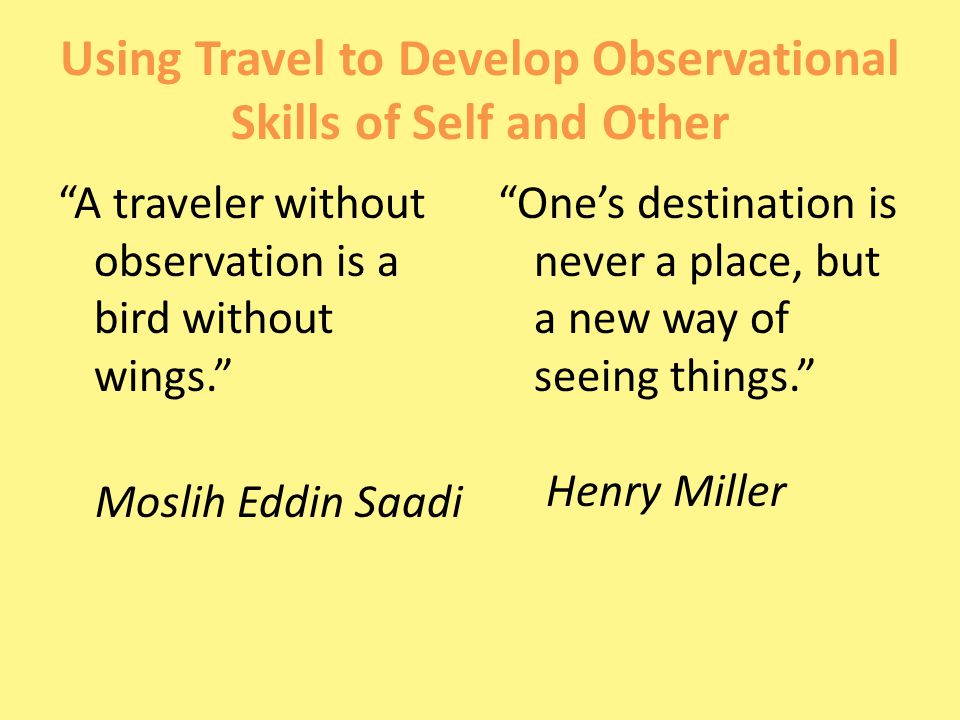 Using Travel to Develop Observational Skills of Self and Other

“A traveler without observation is a bird without wings.”

Moslih Eddin Saadi

“One’s destination is never a place, but a new way of seeing things.”

Henry Miller